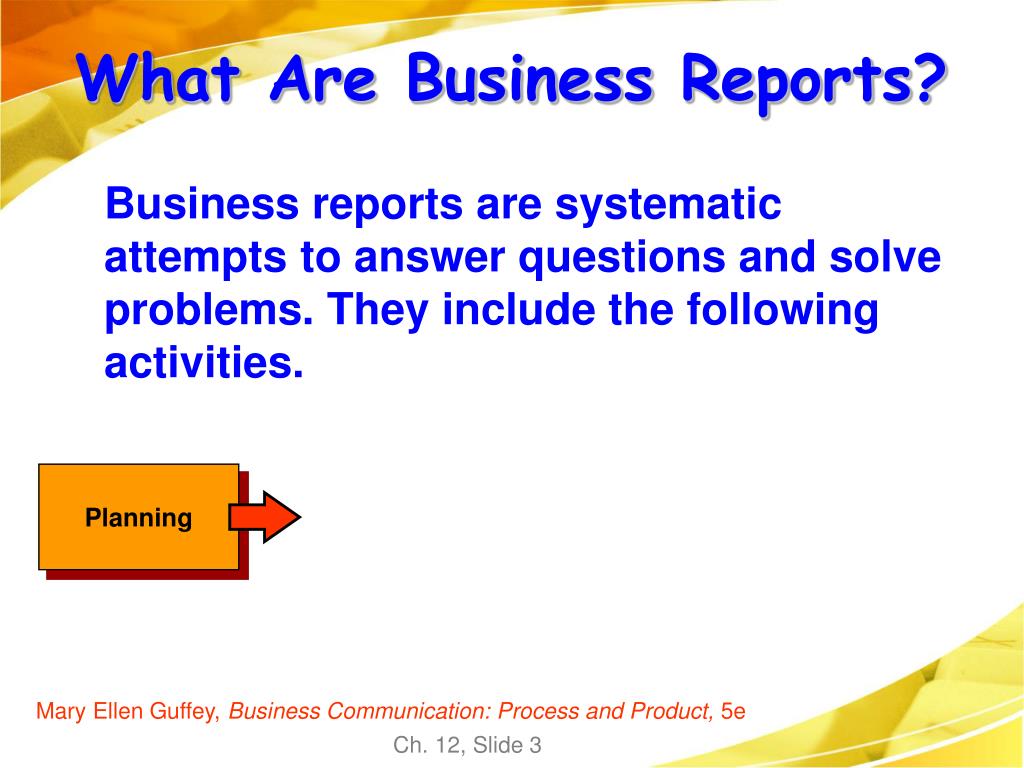 What Are Business Reports?

Business reports are systematic attempts to answer questions and solve problems. They include the following activities.

Planning

Mary Ellen Guffey, Business Communication: Process and Product, 5e

Ch. 12, Slide 3